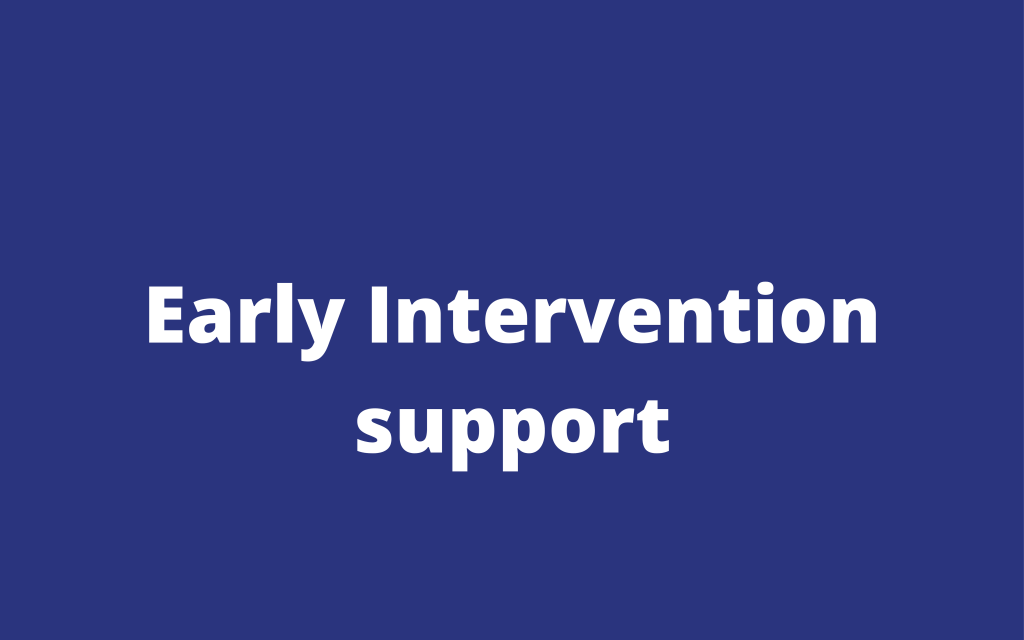 Early Intervention support